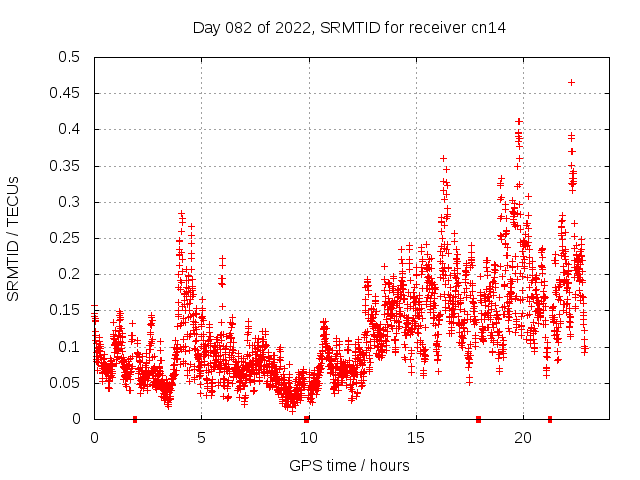 Day 082 of 2022, SRMTID for receiver cn14

SRMTID / TECUs

0.5
0.45
0.4
0.35
0.3
0.25
0.2
0.15
0.1
0.05
0

0
5
10
15
20

GPS time / hours